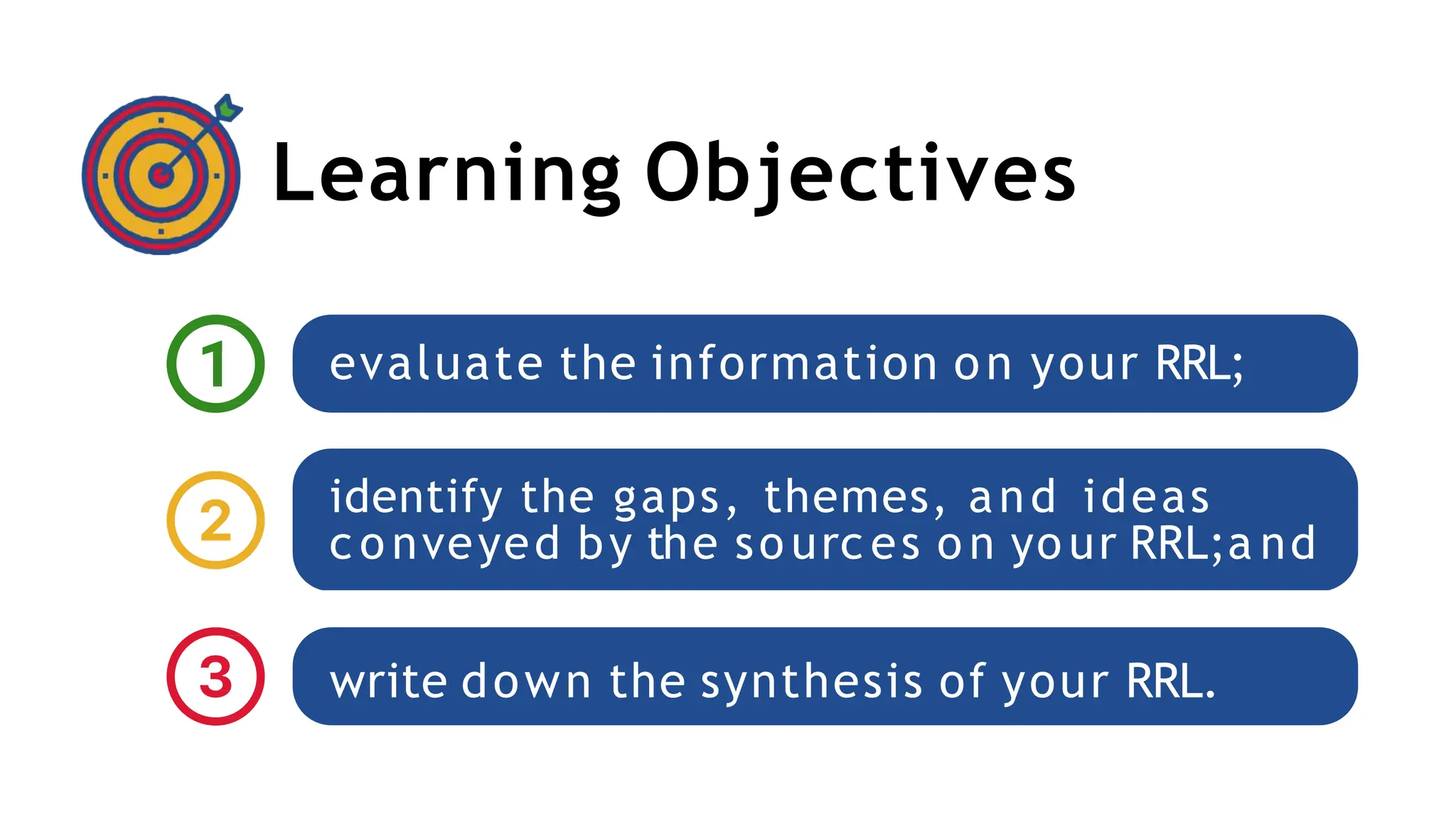 Learning Objectives

1 evaluate the information on your RRL;

2 identify the gaps, themes, and ideas conveyed by the sources on your RRL;and

3 write down the synthesis of your RRL.